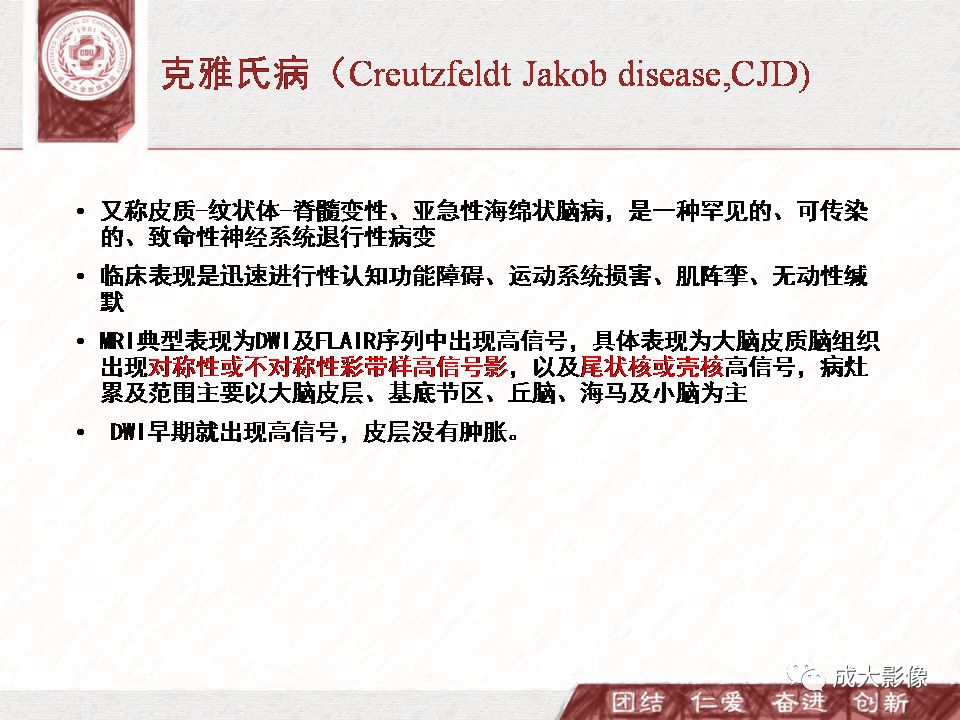 克雅氏病（Creutzfeldt Jakob disease,CJD)

• 又称皮质-纹状体-脊髓变性、亚急性海绵状脑病，是一种罕见的、可传染的、致命性神经系统退行性病变

• 临床表现是迅速进行性认知功能障碍、运动系统损害、肌阵挛、无动性缄默

• MRI典型表现为DWI及FLAIR序列中出现高信号，具体表现为大脑皮质脑组织出现对称性或不对称性彩带样高信号影，以及尾状核或壳核高信号，病灶累及范围主要以大脑皮层、基底节区、丘脑、海马及小脑为主

• DWI早期就出现高信号，皮层没有肿胀。

成大影像

团结 仁爱 奋进 创新